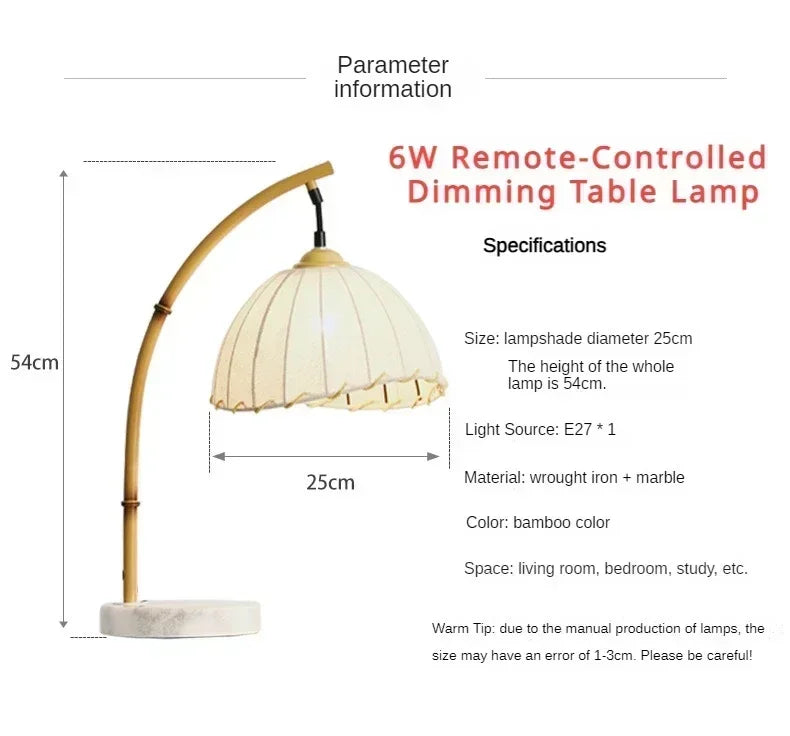 Parameter information

6W Remote-Controlled Dimming Table Lamp

Specifications

54cm

25cm

Size: lampshade diameter 25cm
The height of the whole lamp is 54cm.

Light Source: E27 * 1

Material: wrought iron + marble

Color: bamboo color

Space: living room, bedroom, study, etc.

Warm Tip: due to the manual production of lamps, the size may have an error of 1-3cm. Please be careful!